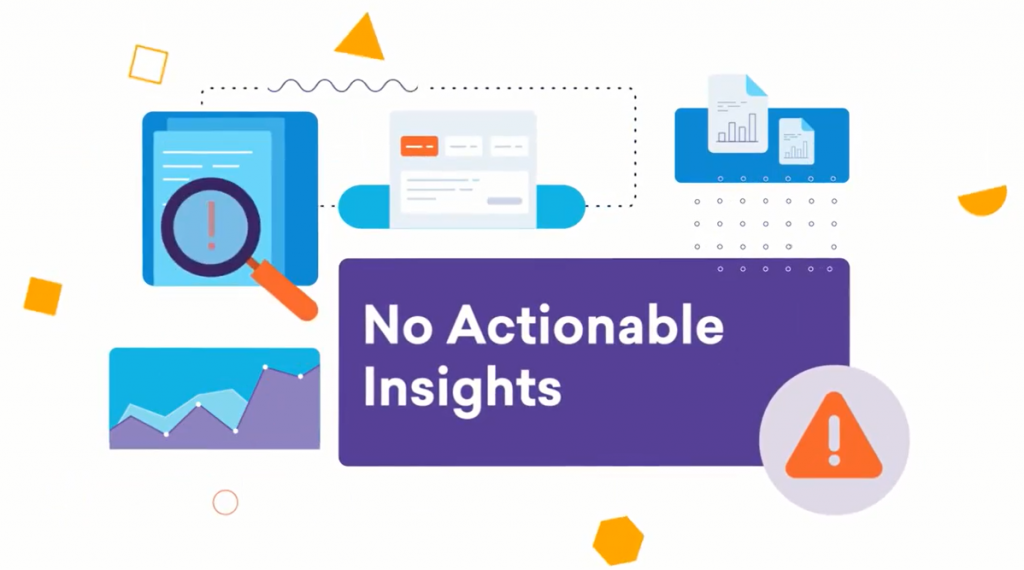 No Actionable Insights